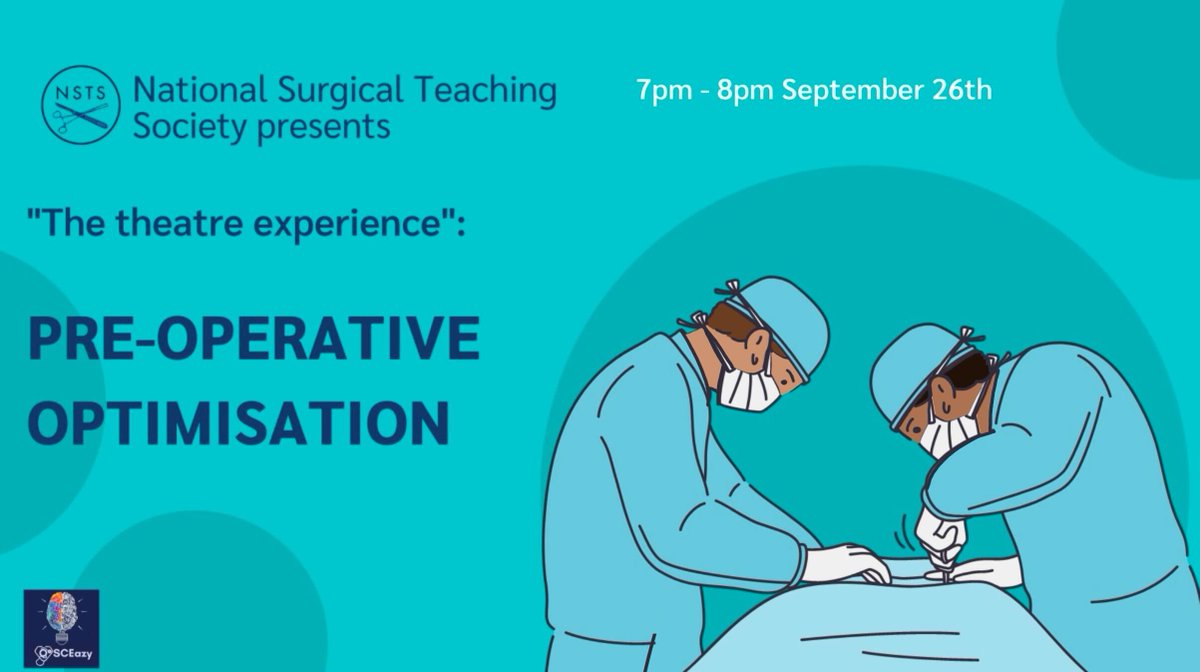 NSTS

National Surgical Teaching Society presents

7pm - 8pm September 26th

"The theatre experience":

PRE-OPERATIVE OPTIMISATION

OSCEazy